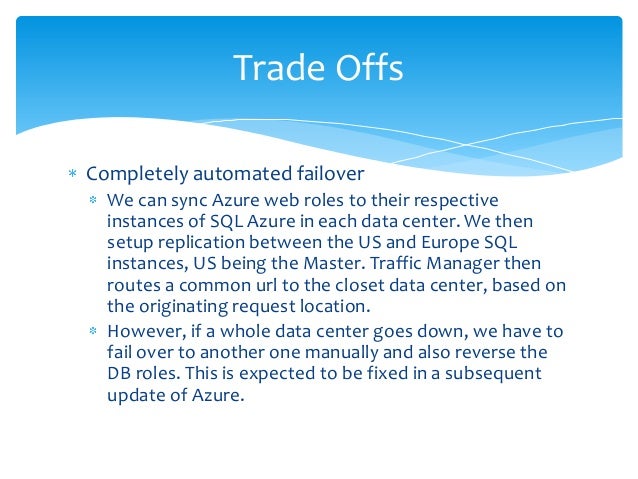 Trade Offs

* Completely automated failover
  * We can sync Azure web roles to their respective instances of SQL Azure in each data center. We then setup replication between the US and Europe SQL instances, US being the Master. Traffic Manager then routes a common url to the closet data center, based on the originating request location.
  * However, if a whole data center goes down, we have to fail over to another one manually and also reverse the DB roles. This is expected to be fixed in a subsequent update of Azure.